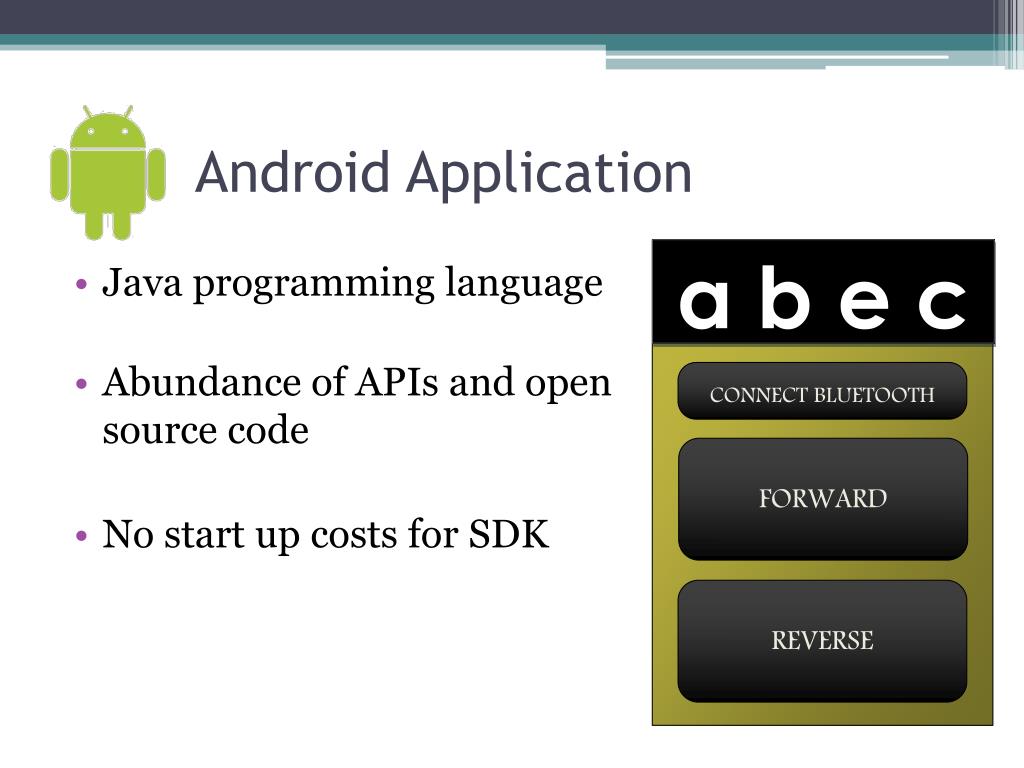 Android Application

• Java programming language

• Abundance of APIs and open source code

• No start up costs for SDK

a b e c

CONNECT BLUETOOTH

FORWARD

REVERSE